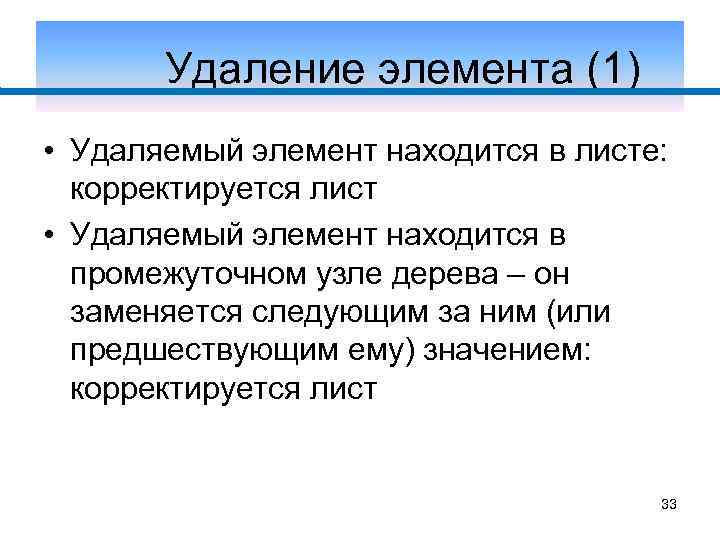 Удаление элемента (1)

• Удаляемый элемент находится в листе: корректируется лист

• Удаляемый элемент находится в промежуточном узле дерева – он заменяется следующим за ним (или предшествующим ему) значением: корректируется лист

33